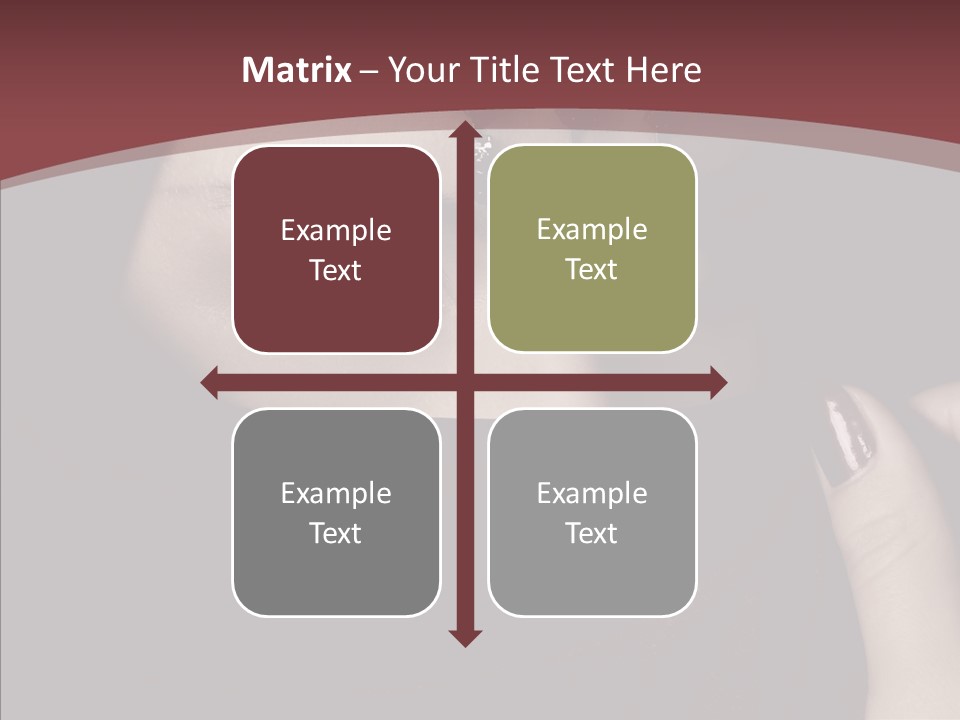 Matrix – Your Title Text Here

Example Text

Example Text

Example Text

Example Text